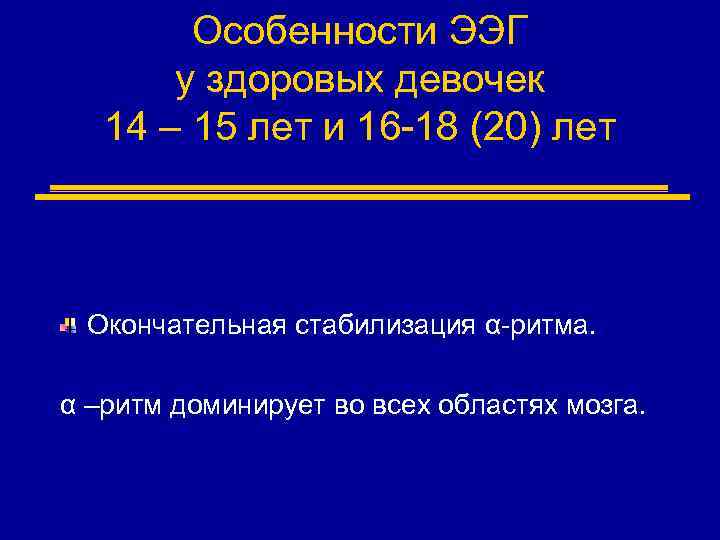 Особенности ЭЭГ
у здоровых девочек
14 – 15 лет и 16-18 (20) лет

Окончательная стабилизация α-ритма.

α –ритм доминирует во всех областях мозга.